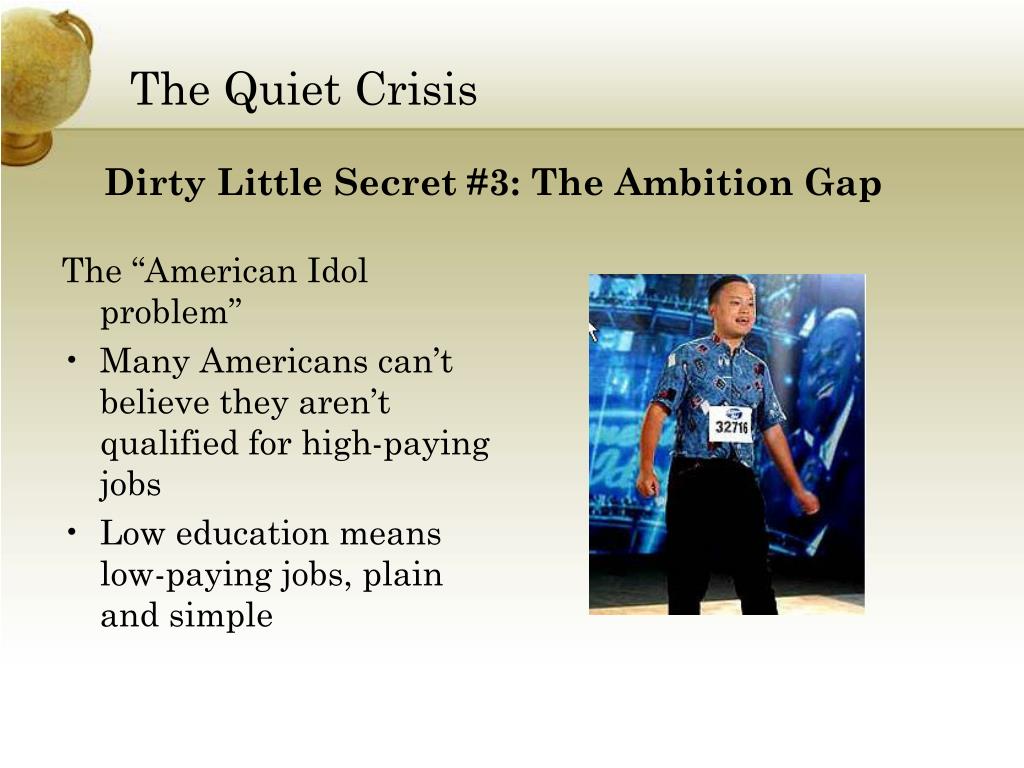 The Quiet Crisis

Dirty Little Secret #3: The Ambition Gap

The “American Idol problem”

• Many Americans can’t believe they aren’t qualified for high-paying jobs
• Low education means low-paying jobs, plain and simple

32716